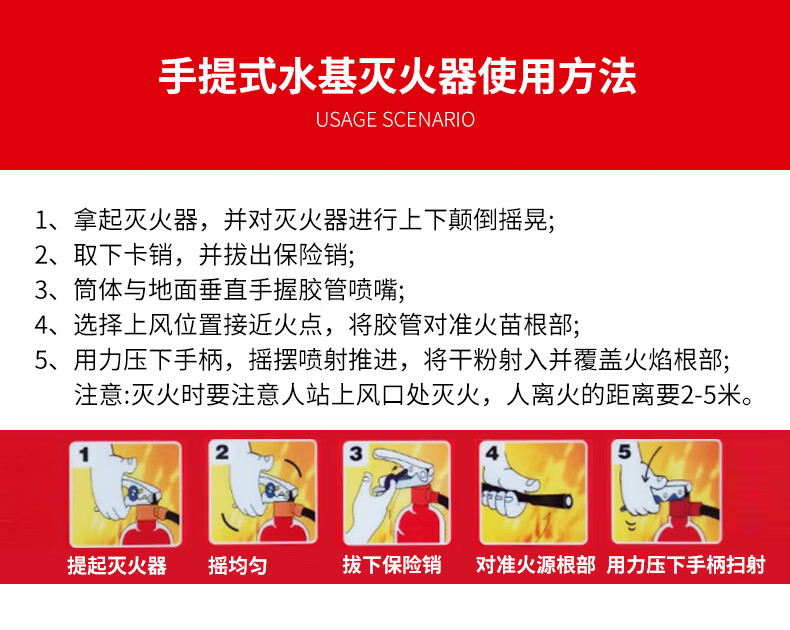 手提式水基灭火器使用方法

USAGE SCENARIO

1、拿起灭火器，并对灭火器进行上下颠倒摇晃;
2、取下卡销，并拔出保险销;
3、筒体与地面垂直手握胶管喷嘴;
4、选择上风位置接近火点，将胶管对准火苗根部;
5、用力压下手柄，摇摆喷射推进，将干粉射入并覆盖火焰根部;
注意:灭火时要注意人站上风口处灭火，人离火的距离要2-5米。

1
提起灭火器

2
摇均匀

3
拔下保险销

4
对准火源根部

5
用力压下手柄扫射